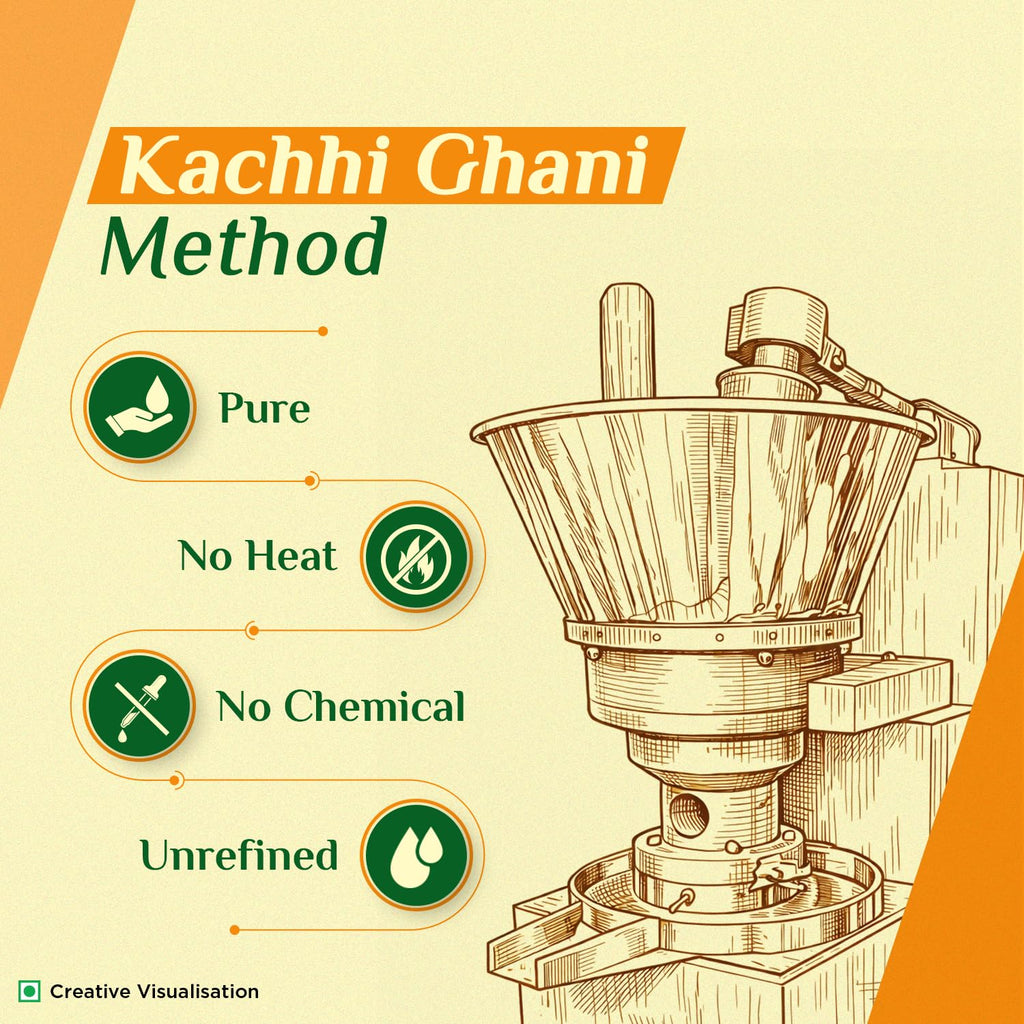 Kachhi Ghani
Method

Pure

No Heat

No Chemical

Unrefined

Creative Visualisation